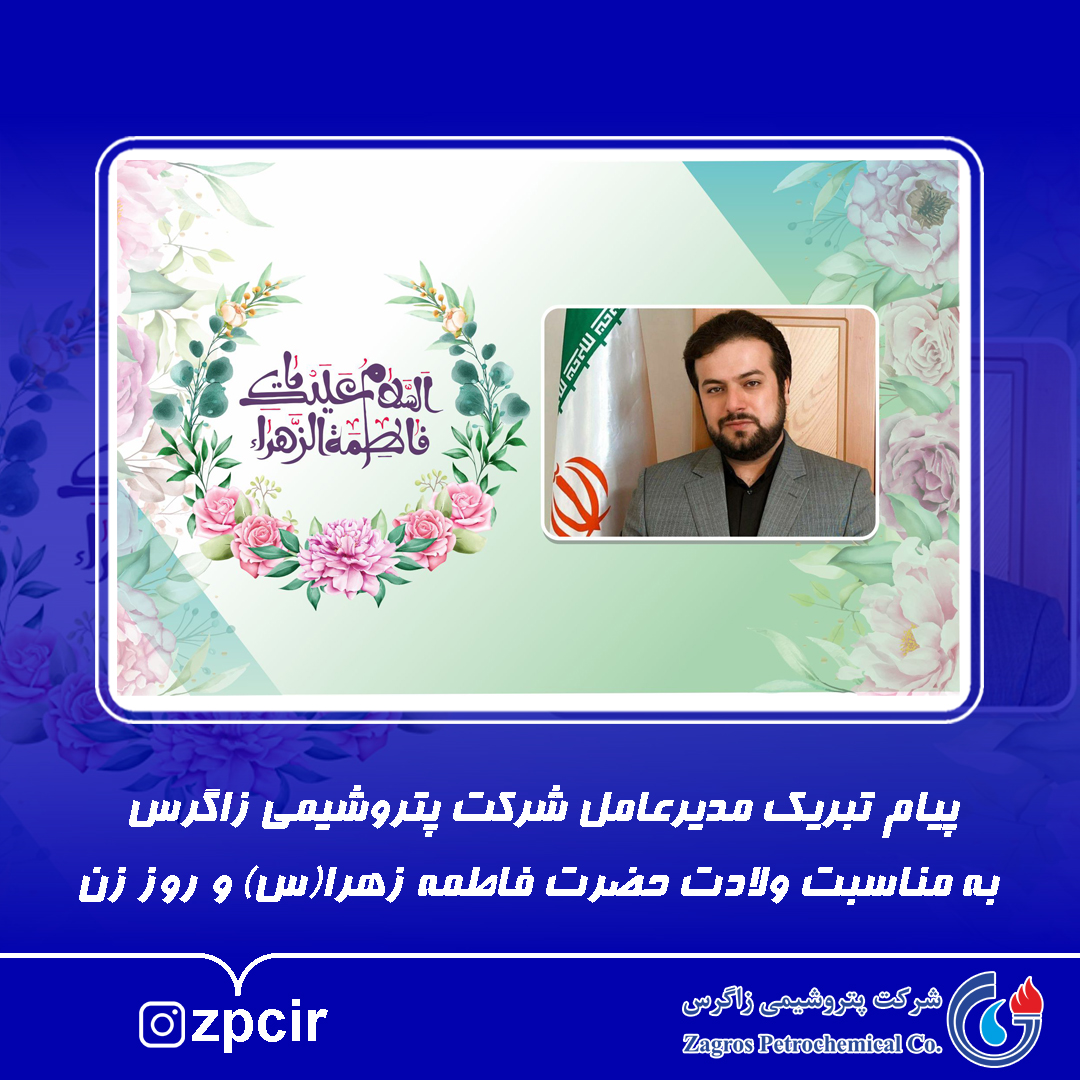 السلام علیک یا فاطمة الزهراء

پیام تبریک مدیرعامل شرکت پتروشیمی زاگرس
به مناسبت ولادت حضرت فاطمه زهرا(س) و روز زن

zpcir

شرکت پتروشیمی زاگرس
Zagros Petrochemical Co.